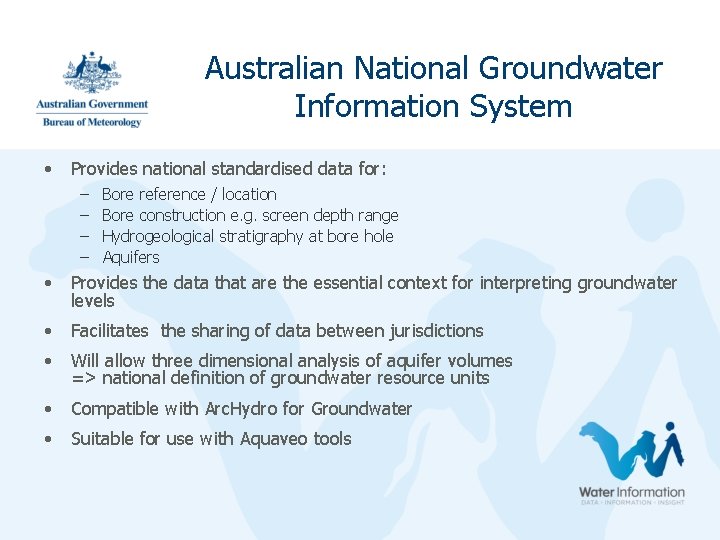 Australian Government
Bureau of Meteorology

Australian National Groundwater Information System

• Provides national standardised data for:
– Bore reference / location
– Bore construction e.g. screen depth range
– Hydrogeological stratigraphy at bore hole
– Aquifers
• Provides the data that are the essential context for interpreting groundwater levels
• Facilitates the sharing of data between jurisdictions
• Will allow three dimensional analysis of aquifer volumes => national definition of groundwater resource units
• Compatible with ArcHydro for Groundwater
• Suitable for use with Aquaveo tools

Water Information
DATA · INFORMATION · INSIGHT